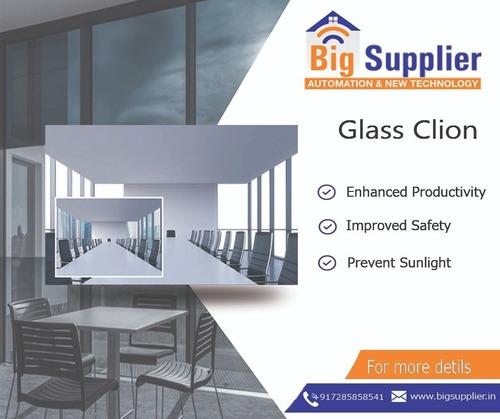 Big Supplier
AUTOMATION & NEW TECHNOLOGY

Glass Clion

Enhanced Productivity

Improved Safety

Prevent Sunlight

For more detils

+917285858541 www.bigsupplier.in